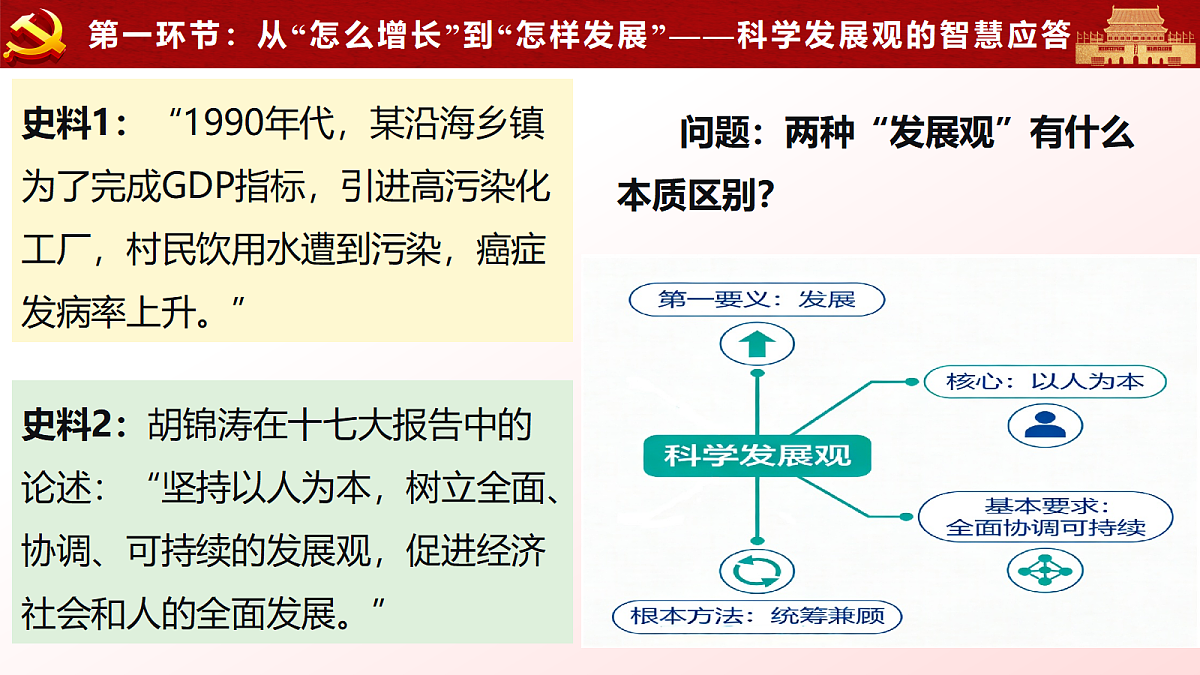 第一环节：从“怎么增长”到“怎样发展”——科学发展观的智慧应答

史料1：“1990年代，某沿海乡镇为了完成GDP指标，引进高污染化工厂，村民饮用水遭到污染，癌症发病率上升。”

史料2：胡锦涛在十七大报告中的论述：“坚持以人为本，树立全面、协调、可持续的发展观，促进经济社会和人的全面发展。”

问题：两种“发展观”有什么本质区别？

第一要义：发展

核心：以人为本

科学发展观

基本要求：全面协调可持续

根本方法：统筹兼顾